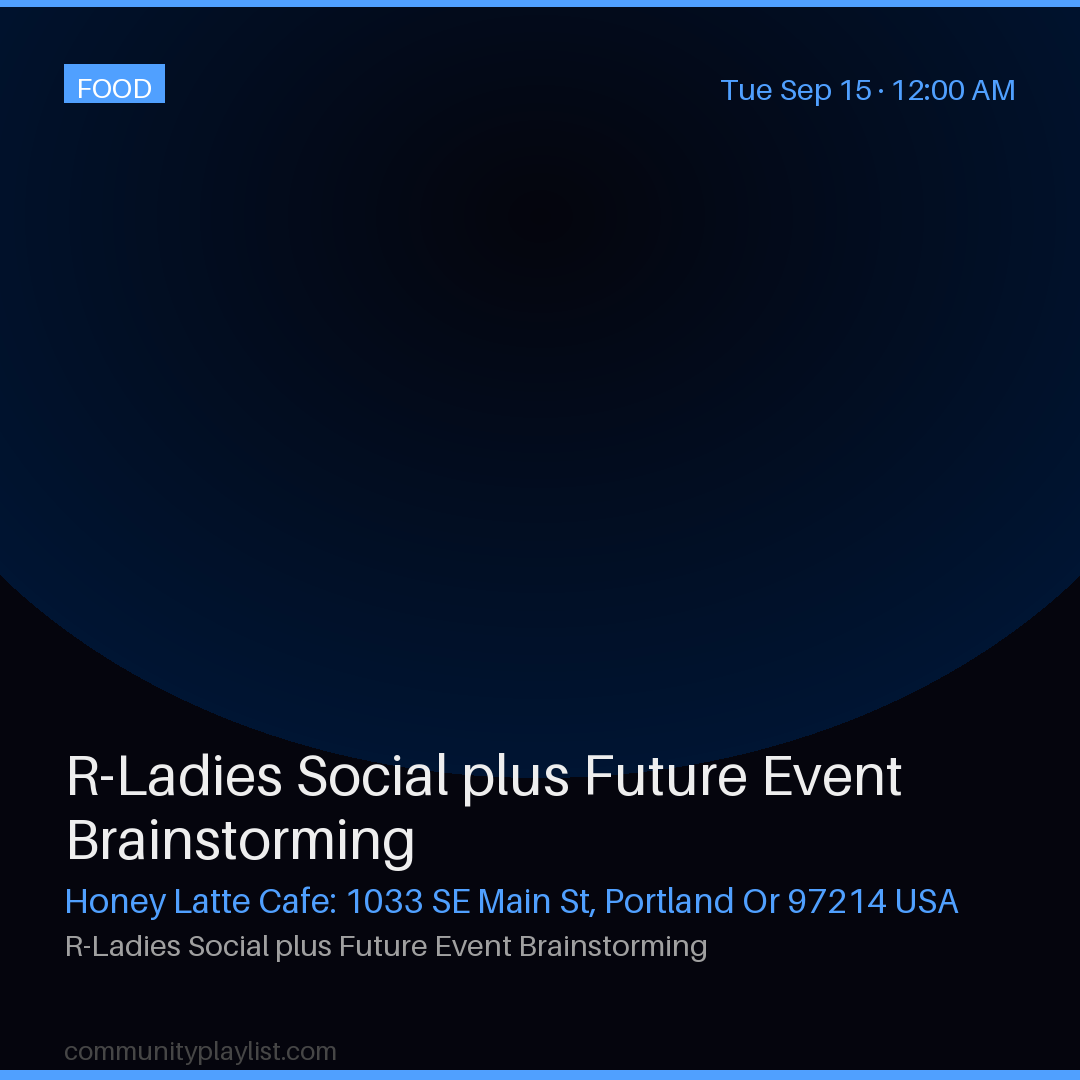 FOOD

Tue Sep 15 · 12:00 AM

R-Ladies Social plus Future Event Brainstorming

Honey Latte Cafe: 1033 SE Main St, Portland Or 97214 USA

R-Ladies Social plus Future Event Brainstorming

communityplaylist.com